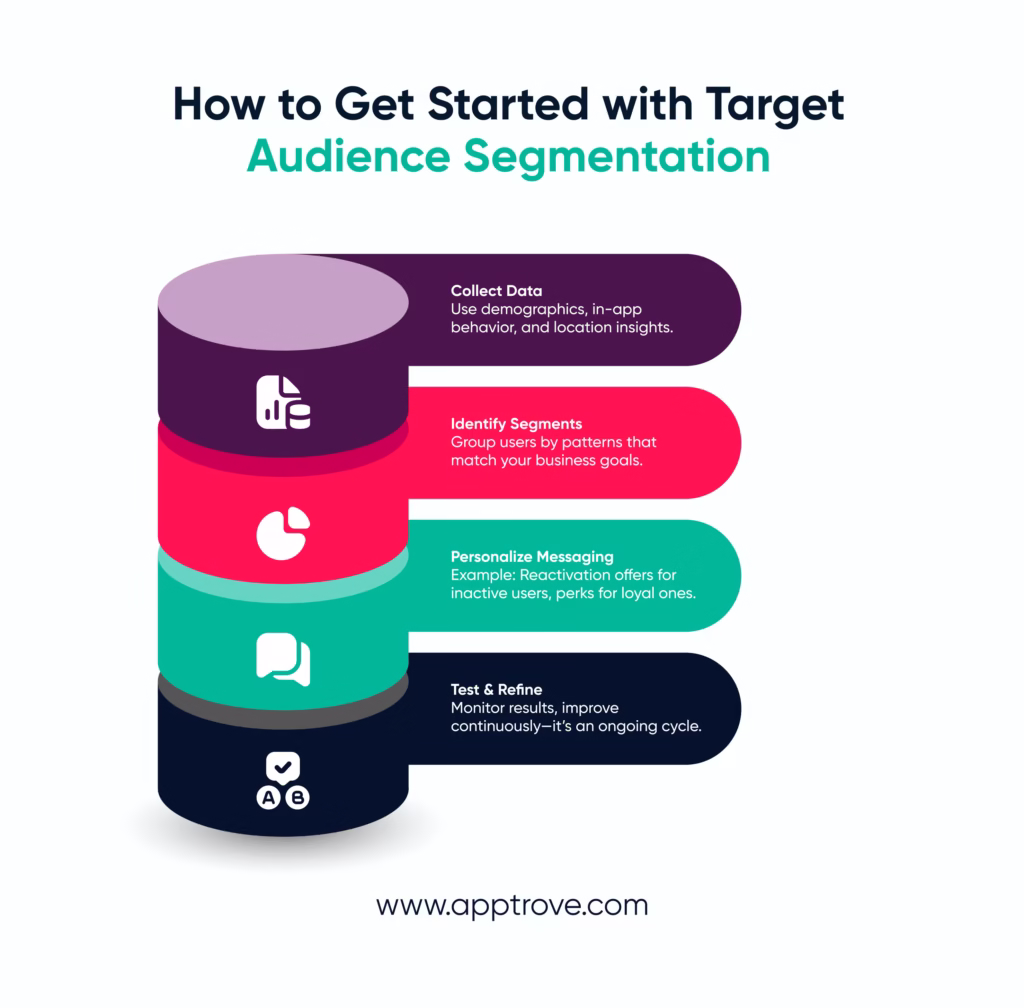 How to Get Started with Target Audience Segmentation

Collect Data
Use demographics, in-app behavior, and location insights.

Identify Segments
Group users by patterns that match your business goals.

Personalize Messaging
Example: Reactivation offers for inactive users, perks for loyal ones.

Test & Refine
Monitor results, improve continuously—it's an ongoing cycle.

A B

www.apptrove.com